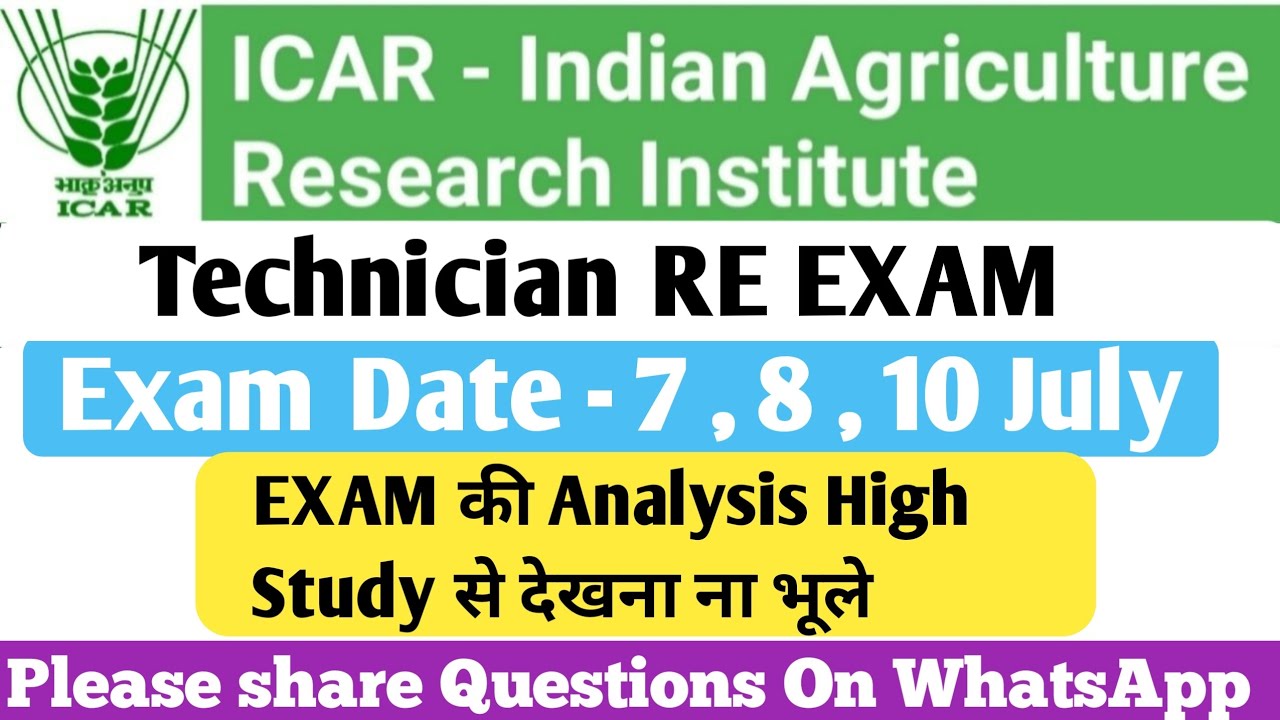 भाकृअनुप
ICAR

ICAR - Indian Agriculture Research Institute

Technician RE EXAM

Exam Date - 7 , 8 , 10 July

EXAM की Analysis High Study से देखना ना भूले

Please share Questions On WhatsApp